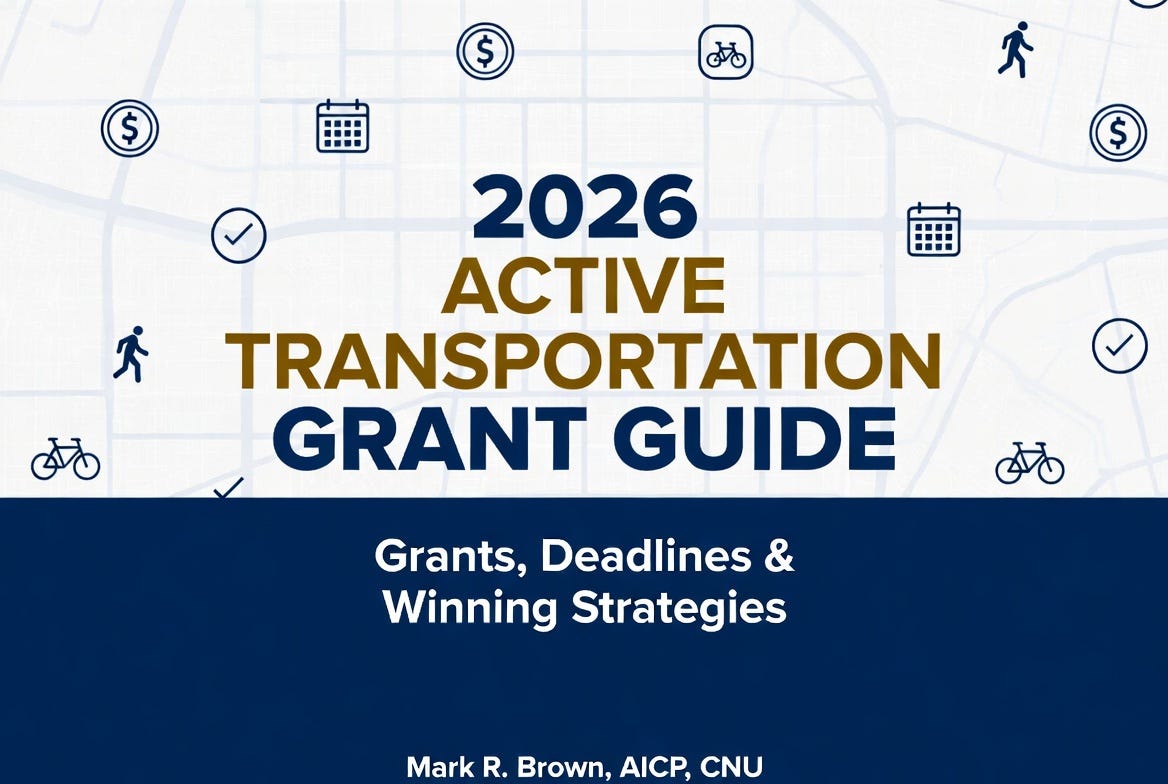 2026
ACTIVE
TRANSPORTATION
GRANT GUIDE

Grants, Deadlines & Winning Strategies

Mark R. Brown, AICP, CNU